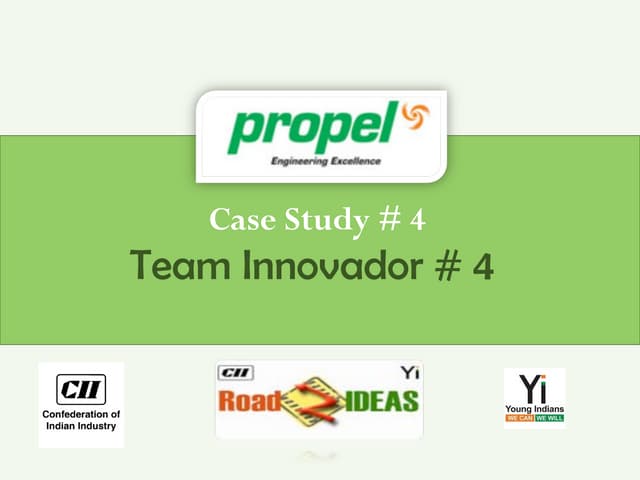 propel
Engineering Excellence

Case Study # 4
Team Innovador # 4

CII
Confederation of Indian Industry

CII Yi
Road 2 IDEAS

Yi
Young Indians
WE CAN WE WILL